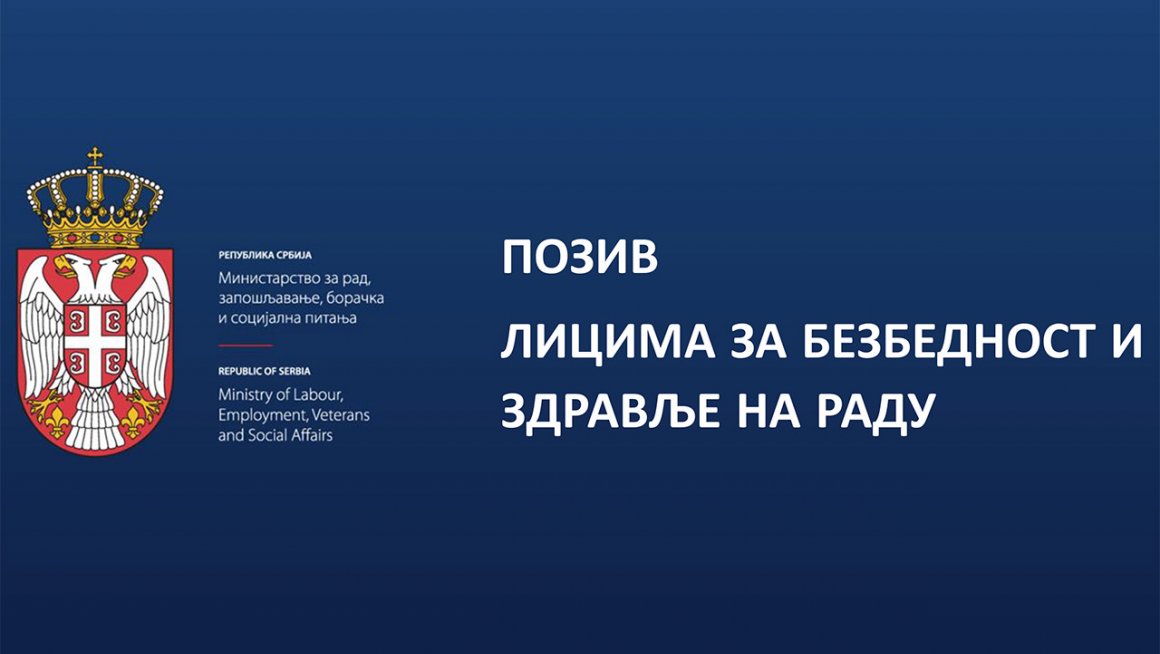 РЕПУБЛИКА СРБИЈА
Министарство за рад, запошљавање, борачка и социјална питања

REPUBLIC OF SERBIA
Ministry of Labour, Employment, Veterans and Social Affairs

ПОЗИВ

ЛИЦИМА ЗА БЕЗБЕДНОСТ И ЗДРАВЉЕ НА РАДУ